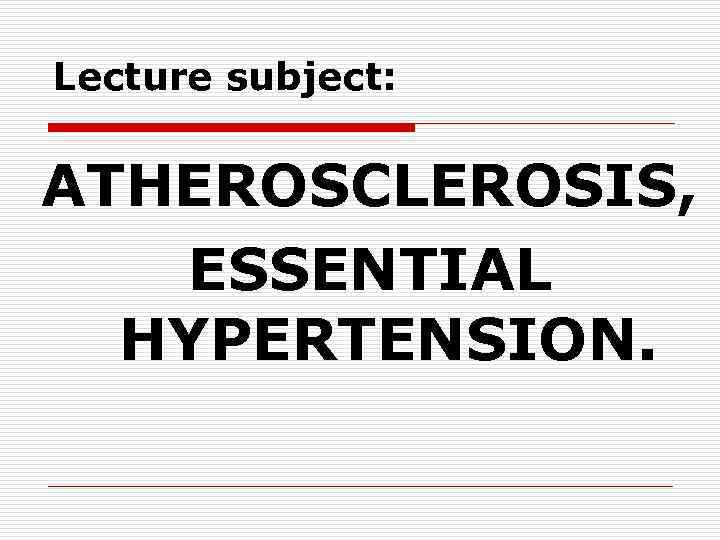 Lecture subject:

ATHEROSCLEROSIS,
ESSENTIAL
HYPERTENSION.